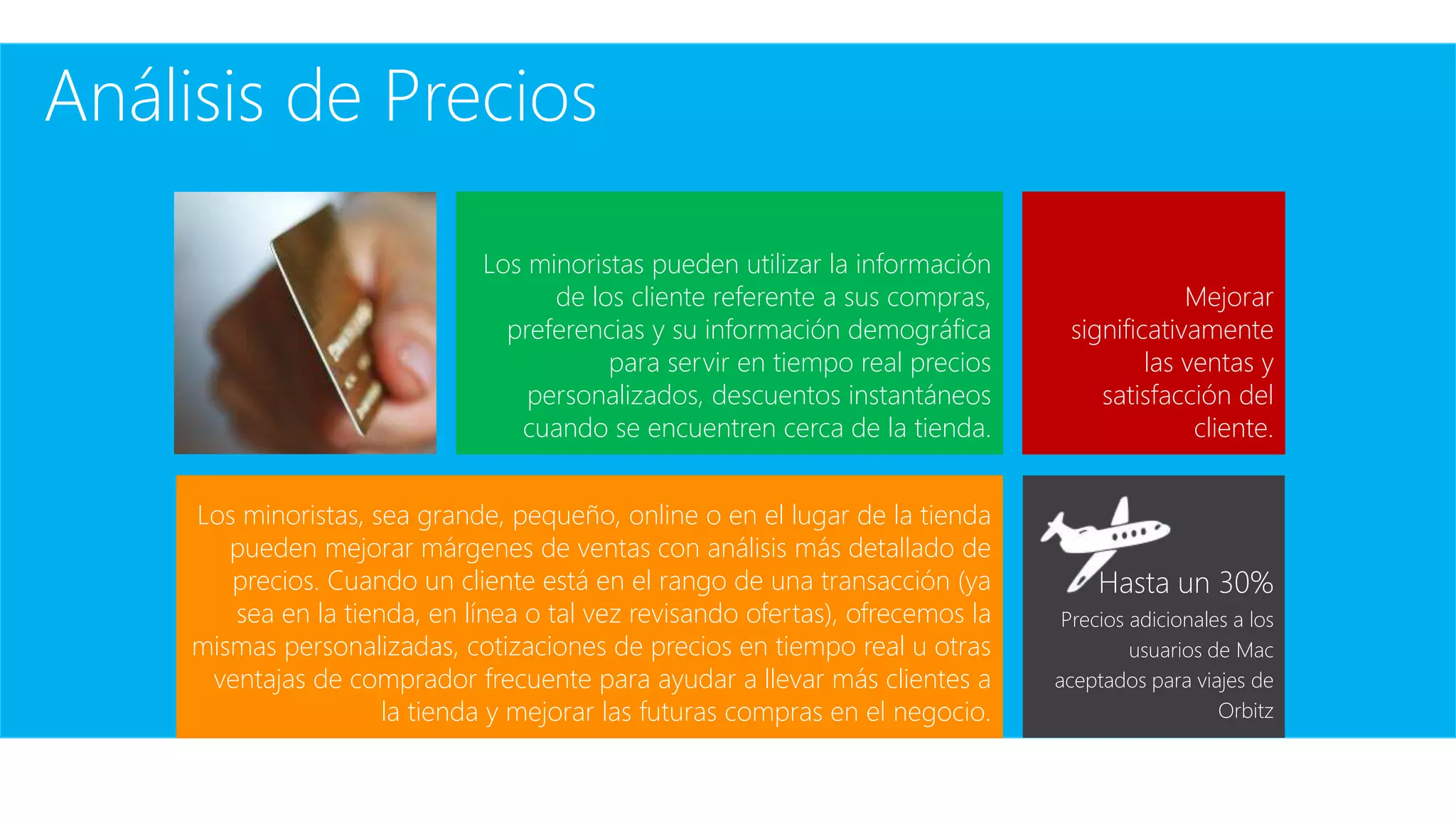 Análisis de Precios

Los minoristas pueden utilizar la información de los cliente referente a sus compras, preferencias y su información demográfica para servir en tiempo real precios personalizados, descuentos instantáneos cuando se encuentren cerca de la tienda.

Mejorar significativamente las ventas y satisfacción del cliente.

Los minoristas, sea grande, pequeño, online o en el lugar de la tienda pueden mejorar márgenes de ventas con análisis más detallado de precios. Cuando un cliente está en el rango de una transacción (ya sea en la tienda, en línea o tal vez revisando ofertas), ofrecemos la mismas personalizadas, cotizaciones de precios en tiempo real u otras ventajas de comprador frecuente para ayudar a llevar más clientes a la tienda y mejorar las futuras compras en el negocio.

Hasta un 30%

Precios adicionales a los usuarios de Mac aceptados para viajes de Orbitz